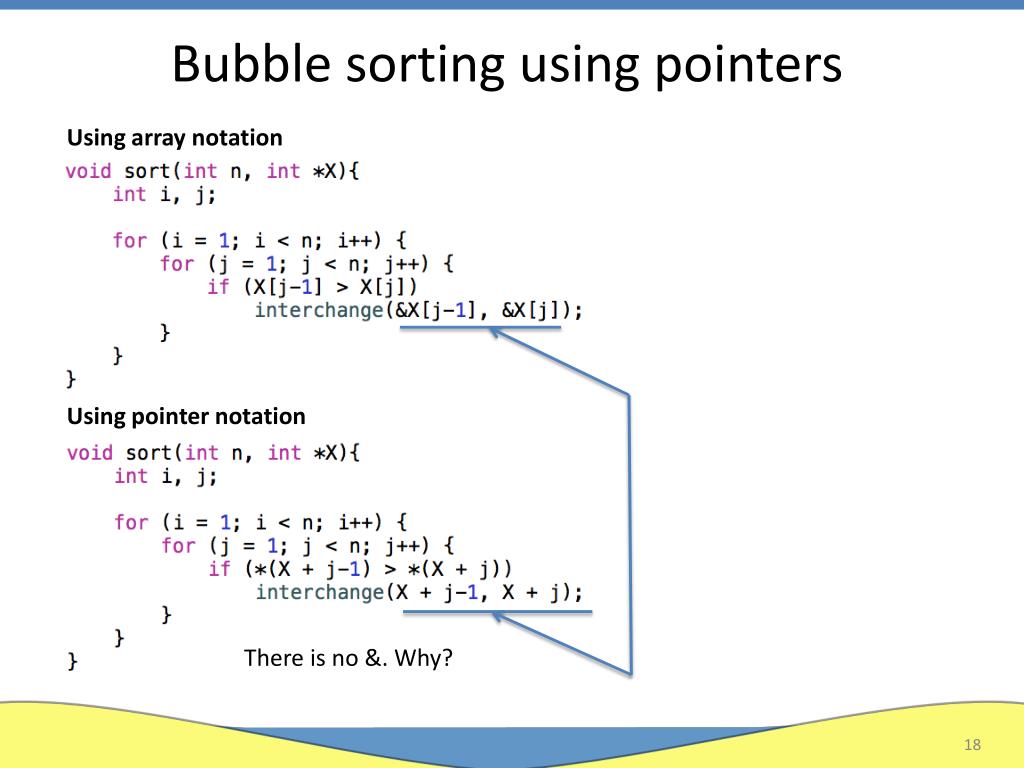 Bubble sorting using pointers

Using array notation

void sort(int n, int *X){
    int i, j;

    for (i = 1; i < n; i++) {
        for (j = 1; j < n; j++) {
            if (X[j-1] > X[j])
                interchange(&X[j-1], &X[j]);
        }
    }
}

Using pointer notation

void sort(int n, int *X){
    int i, j;

    for (i = 1; i < n; i++) {
        for (j = 1; j < n; j++) {
            if (*(X + j-1) > *(X + j))
                interchange(X + j-1, X + j);
        }
    }
}

There is no &. Why?

18